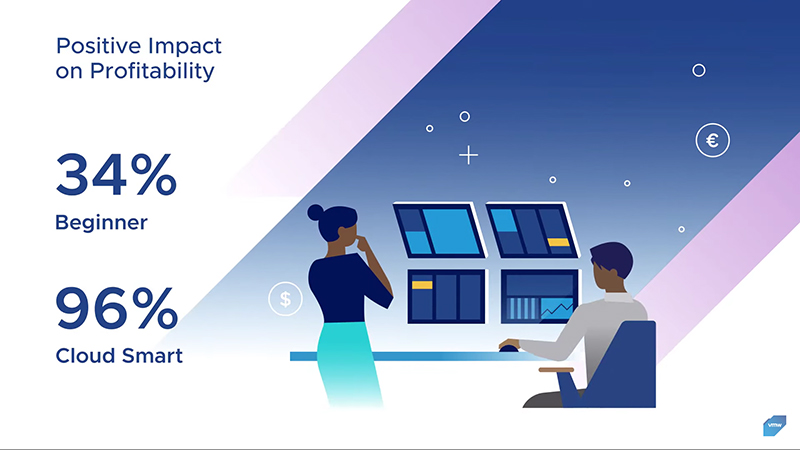 Positive Impact on Profitability

34%
Beginner

96%
Cloud Smart

$

€

vmw